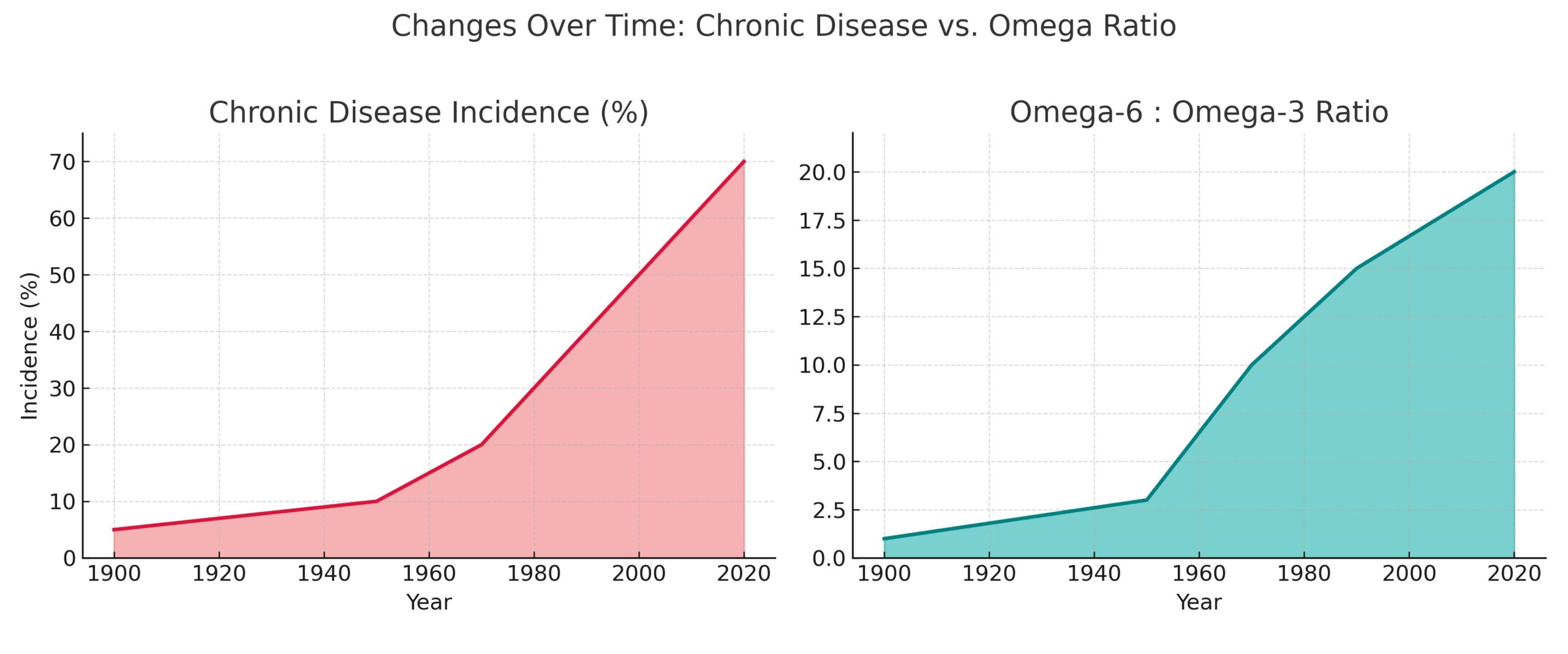 Changes Over Time: Chronic Disease vs. Omega Ratio

Chronic Disease Incidence (%)

Incidence (%)

70
60
50
40
30
20
10
0

1900 1920 1940 1960 1980 2000 2020

Year

Omega-6 : Omega-3 Ratio

20.0
17.5
15.0
12.5
10.0
7.5
5.0
2.5
0.0

1900 1920 1940 1960 1980 2000 2020

Year